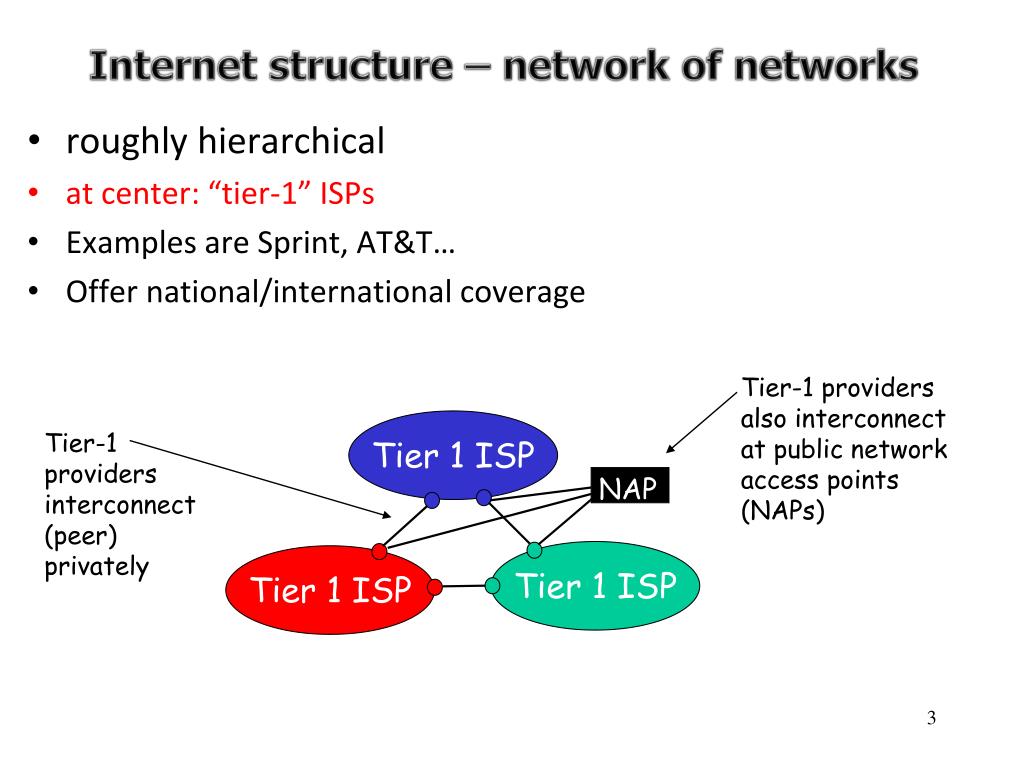 Internet structure – network of networks

• roughly hierarchical
• at center: “tier-1” ISPs
• Examples are Sprint, AT&T…
• Offer national/international coverage

Tier-1 providers interconnect (peer) privately

Tier 1 ISP

NAP

Tier-1 providers also interconnect at public network access points (NAPs)

Tier 1 ISP

Tier 1 ISP

3